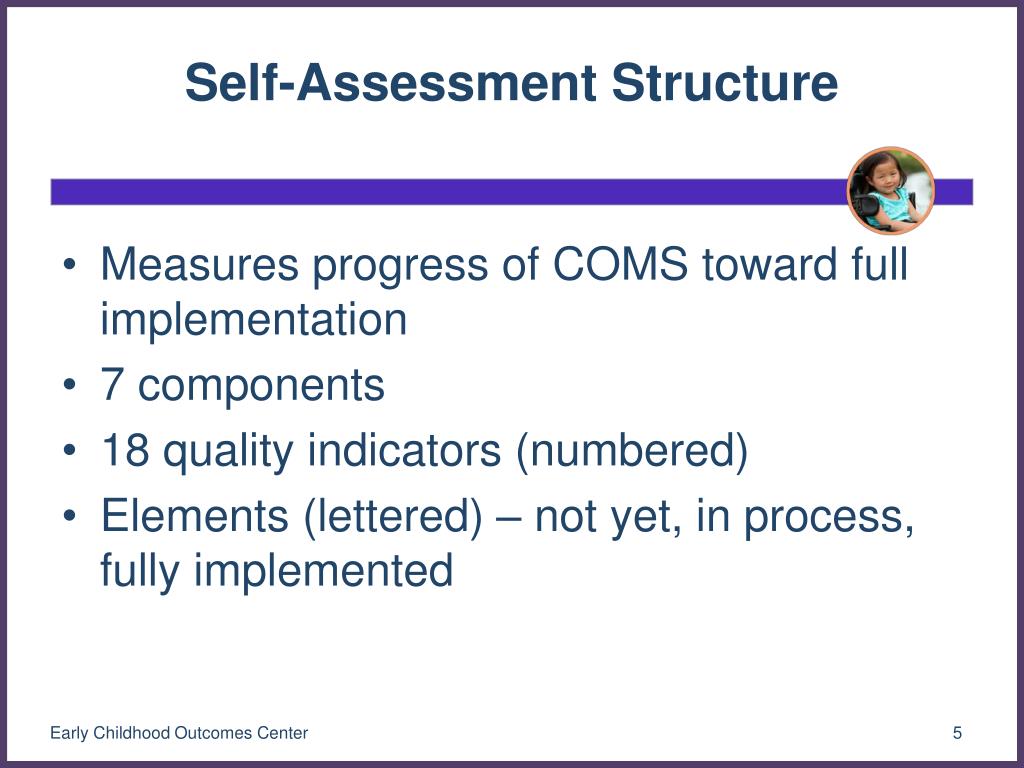 Self-Assessment Structure

• Measures progress of COMS toward full implementation
• 7 components
• 18 quality indicators (numbered)
• Elements (lettered) – not yet, in process, fully implemented

Early Childhood Outcomes Center

5